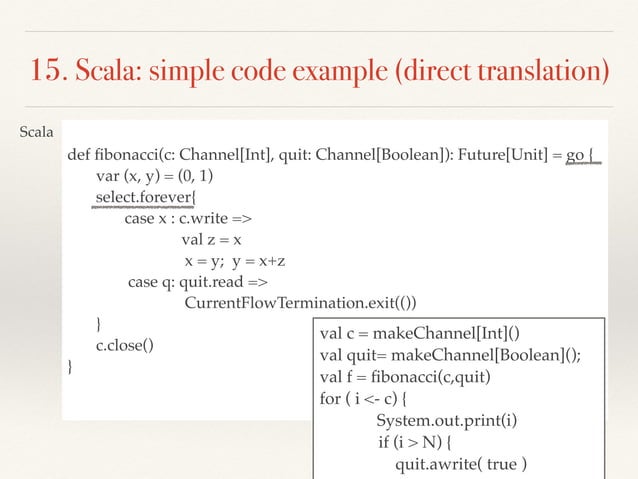 15. Scala: simple code example (direct translation)

Scala

def fibonacci(c: Channel[Int], quit: Channel[Boolean]): Future[Unit] = go {
var (x, y) = (0, 1)
select.forever{
case x : c.write =>
val z = x
x = y; y = x+z
case q: quit.read =>
CurrentFlowTermination.exit(())
}
c.close()
}

val c = makeChannel[Int]()
val quit= makeChannel[Boolean]();
val f = fibonacci(c,quit)
for ( i <- c) {
System.out.print(i)
if (i > N) {
quit.awrite( true )